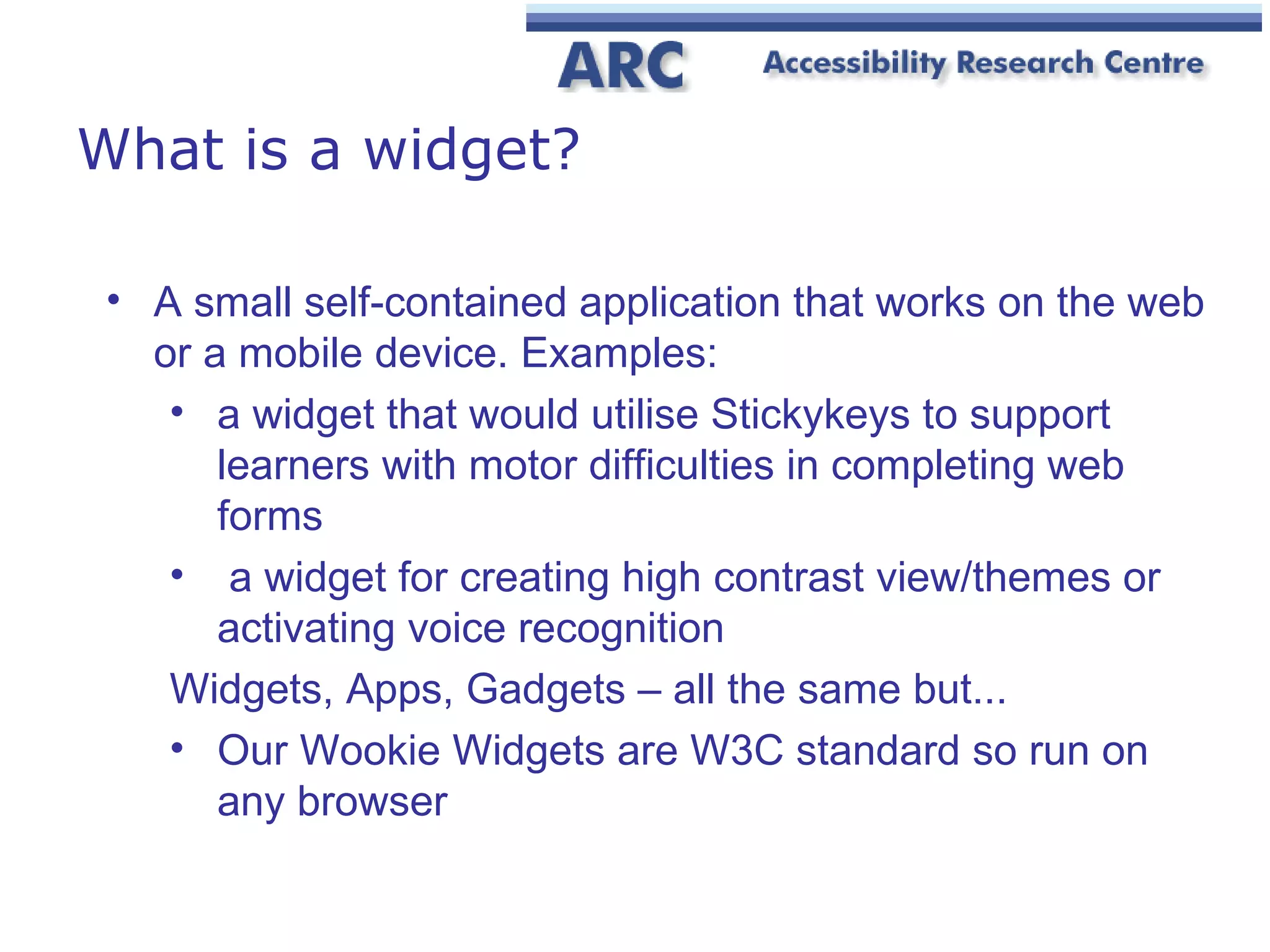 ARC Accessibility Research Centre

What is a widget?

• A small self-contained application that works on the web or a mobile device. Examples:

• a widget that would utilise Stickykeys to support learners with motor difficulties in completing web forms

• a widget for creating high contrast view/themes or activating voice recognition

Widgets, Apps, Gadgets – all the same but...

• Our Wookie Widgets are W3C standard so run on any browser